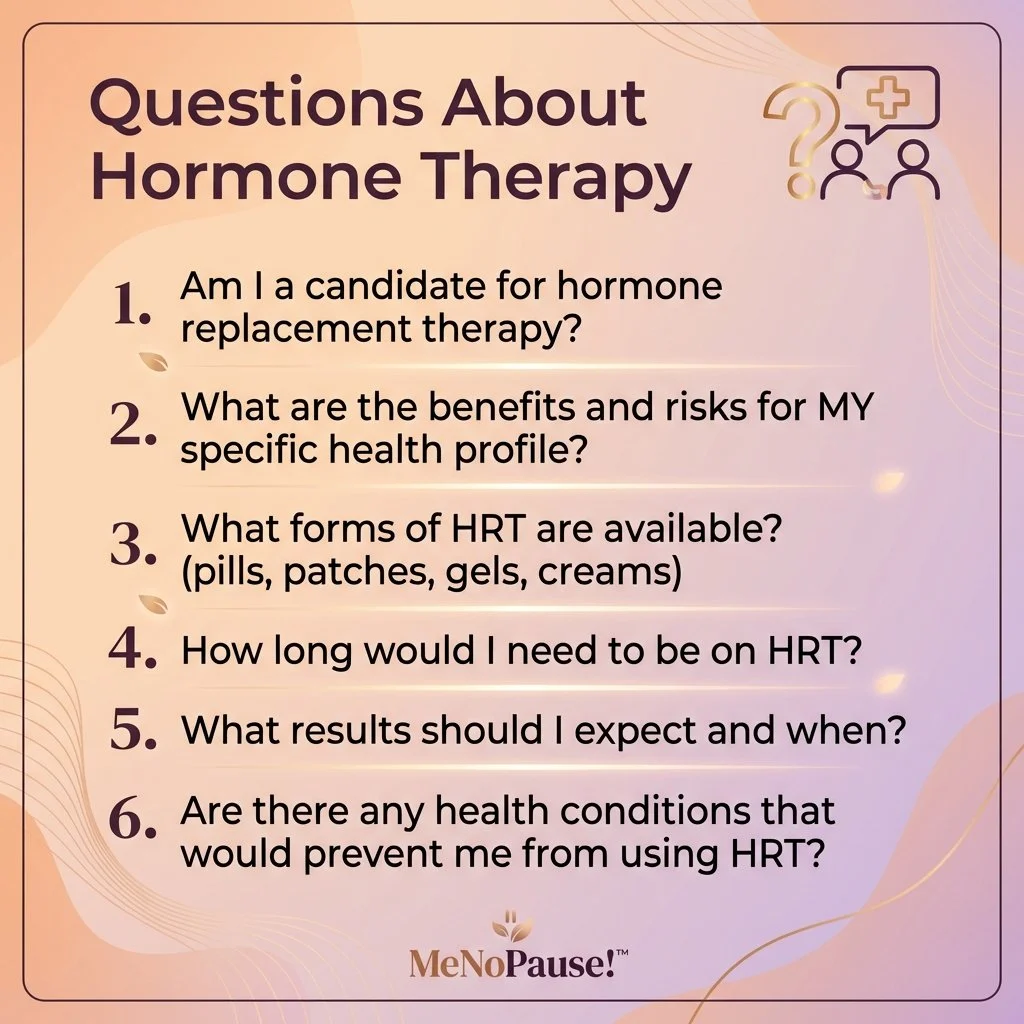 Questions About Hormone Therapy

1. Am I a candidate for hormone replacement therapy?

2. What are the benefits and risks for MY specific health profile?

3. What forms of HRT are available? (pills, patches, gels, creams)

4. How long would I need to be on HRT?

5. What results should I expect and when?

6. Are there any health conditions that would prevent me from using HRT?

MeNoPause!™